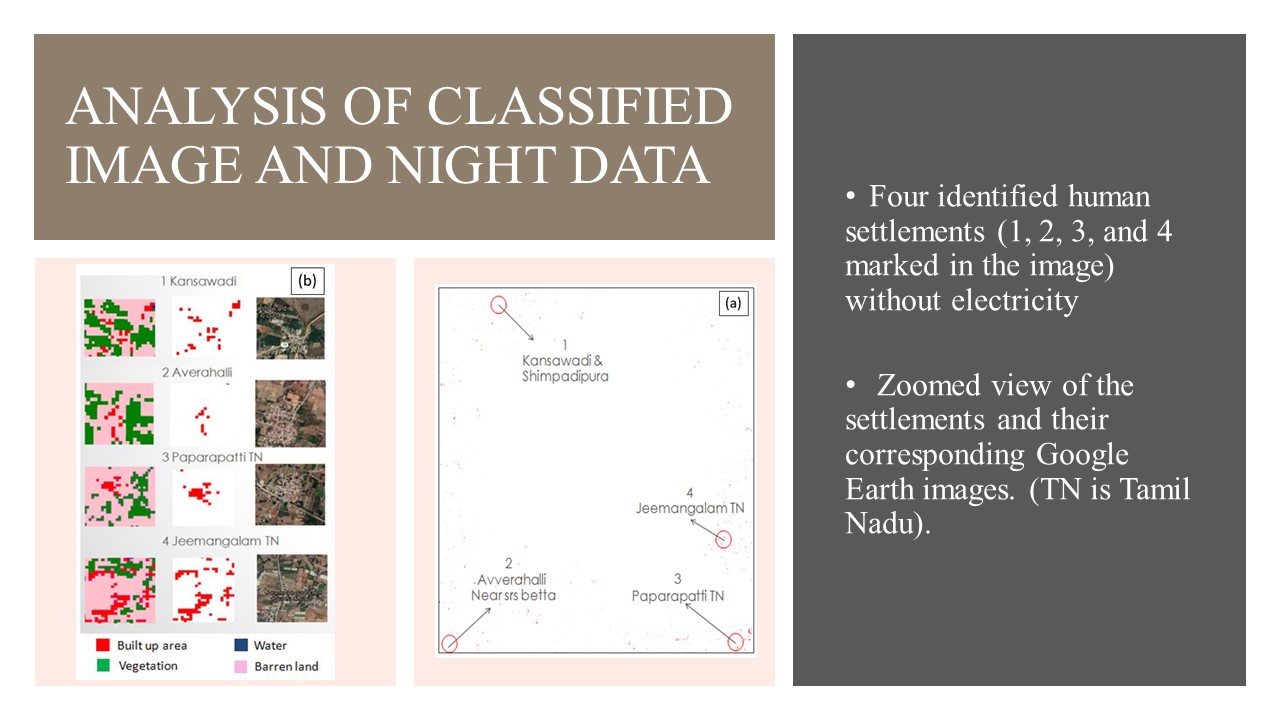 ANALYSIS OF CLASSIFIED IMAGE AND NIGHT DATA

1 Kansawadi

(b)

2 Averahalli

3 Paparapatti TN

4 Jeemangalam TN

Built up area

Water

Vegetation

Barren land

(a)

1
Kansawadi &
Shimpadipura

4
Jeemangalam TN

2
Avverahalli
Near srs betta

3
Paparapatti TN

• Four identified human settlements (1, 2, 3, and 4 marked in the image) without electricity

• Zoomed view of the settlements and their corresponding Google Earth images. (TN is Tamil Nadu).